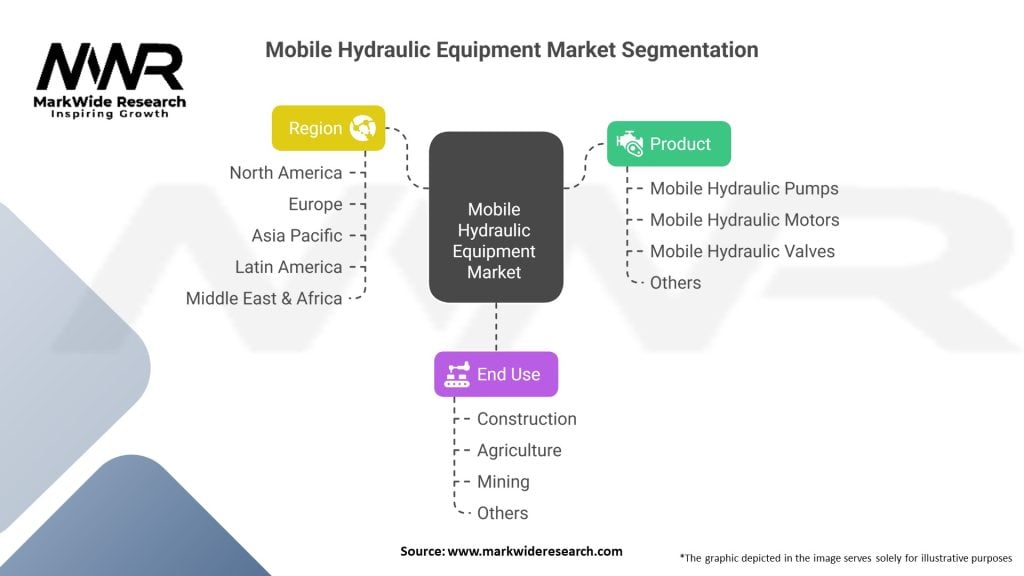 MWR
MarkWide Research
Inspiring Growth

Mobile Hydraulic Equipment Market Segmentation

Region
North America
Europe
Asia Pacific
Latin America
Middle East & Africa

Mobile Hydraulic Equipment Market

Product
Mobile Hydraulic Pumps
Mobile Hydraulic Motors
Mobile Hydraulic Valves
Others

End Use
Construction
Agriculture
Mining
Others

Source: www.markwideresearch.com

*The graphic depicted in the image serves solely for illustrative purposes